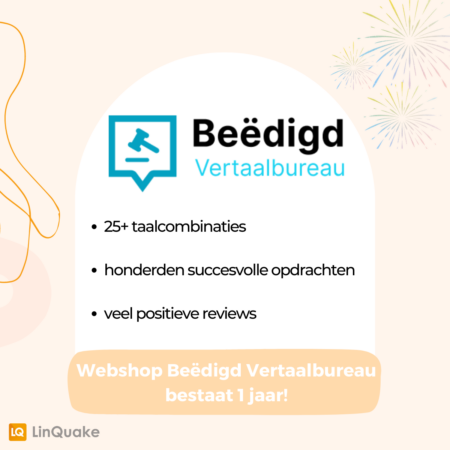 Beëdigd
Vertaalbureau

• 25+ taalcombinaties

• honderden succesvolle opdrachten

• veel positieve reviews

Webshop Beëdigd Vertaalbureau bestaat 1 jaar!

LQ LinQuake